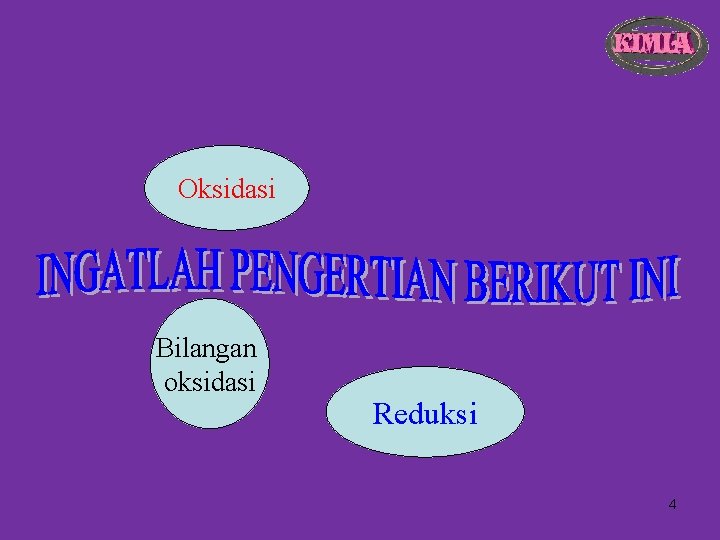 KIMIA

Oksidasi

INGATLAH PENGERTIAN BERIKUT INI

Bilangan oksidasi

Reduksi

4